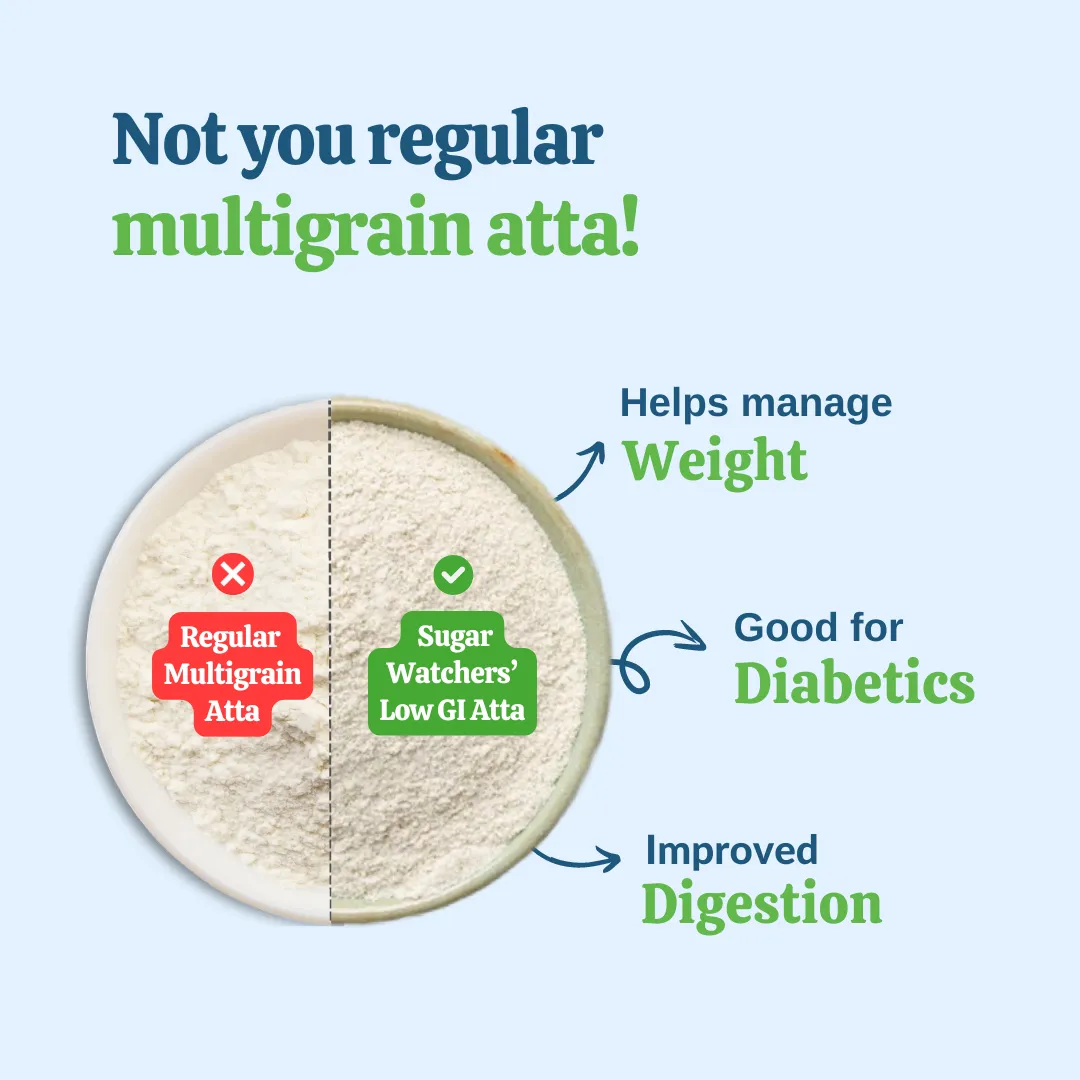 Not you regular multigrain atta!

Regular Multigrain Atta

Sugar Watchers' Low GI Atta

Helps manage Weight

Good for Diabetics

Improved Digestion